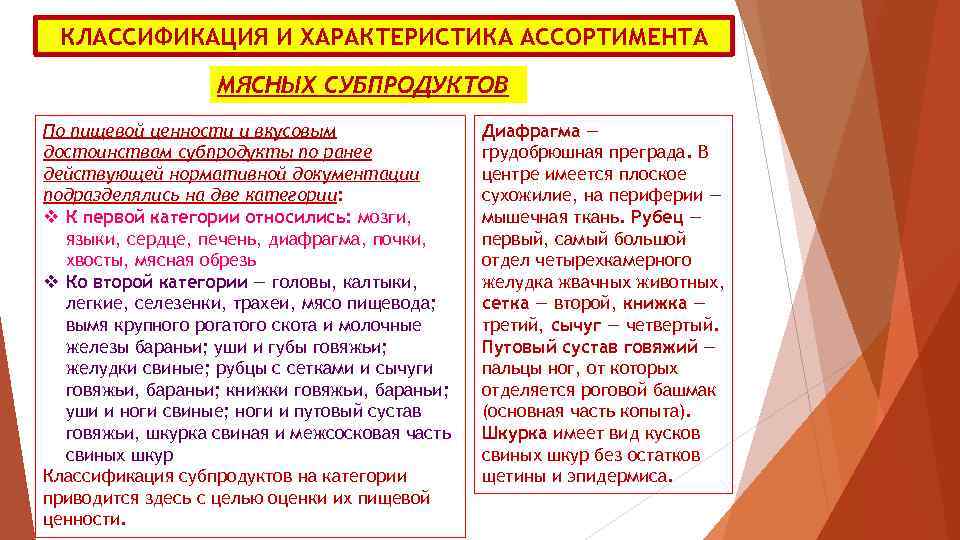 КЛАССИФИКАЦИЯ И ХАРАКТЕРИСТИКА АССОРТИМЕНТА

МЯСНЫХ СУБПРОДУКТОВ

По пищевой ценности и вкусовым достоинствам субпродукты по ранее действующей нормативной документации подразделялись на две категории:
❖ К первой категории относились: мозги, языки, сердце, печень, диафрагма, почки, хвосты, мясная обрезь
❖ Ко второй категории — головы, калтыки, легкие, селезенки, трахеи, мясо пищевода; вымя крупного рогатого скота и молочные железы бараньи; уши и губы говяжьи; желудки свиные; рубцы с сетками и сычуги говяжьи, бараньи; книжки говяжьи, бараньи; уши и ноги свиные; ноги и путовый сустав говяжьи, шкурка свиная и межсосковая часть свиных шкур
Классификация субпродуктов на категории приводится здесь с целью оценки их пищевой ценности.

Диафрагма — грудобрюшная преграда. В центре имеется плоское сухожилие, на периферии — мышечная ткань. Рубец — первый, самый большой отдел четырехкамерного желудка жвачных животных, сетка — второй, книжка — третий, сычуг — четвертый. Путовый сустав говяжий — пальцы ног, от которых отделяется роговой башмак (основная часть копыта). Шкурка имеет вид кусков свиных шкур без остатков щетины и эпидермиса.